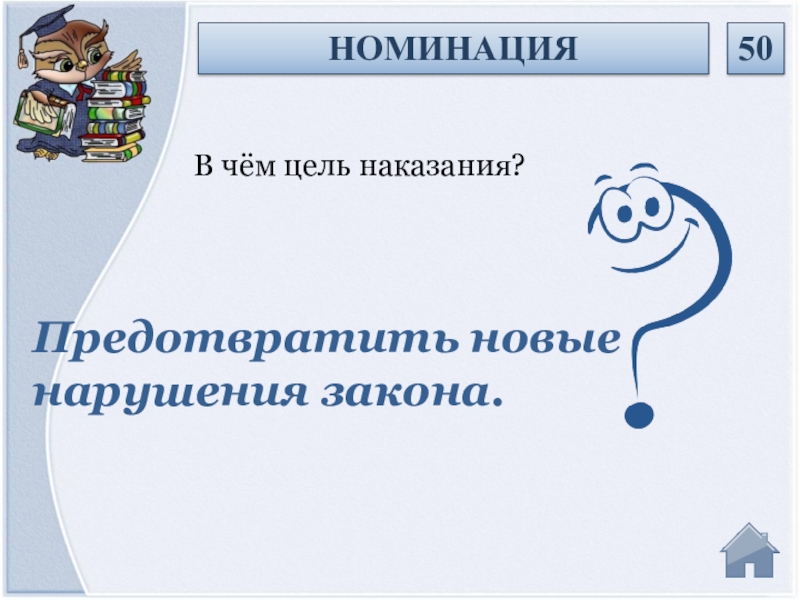 НОМИНАЦИЯ

50

В чём цель наказания?

Предотвратить новые нарушения закона.